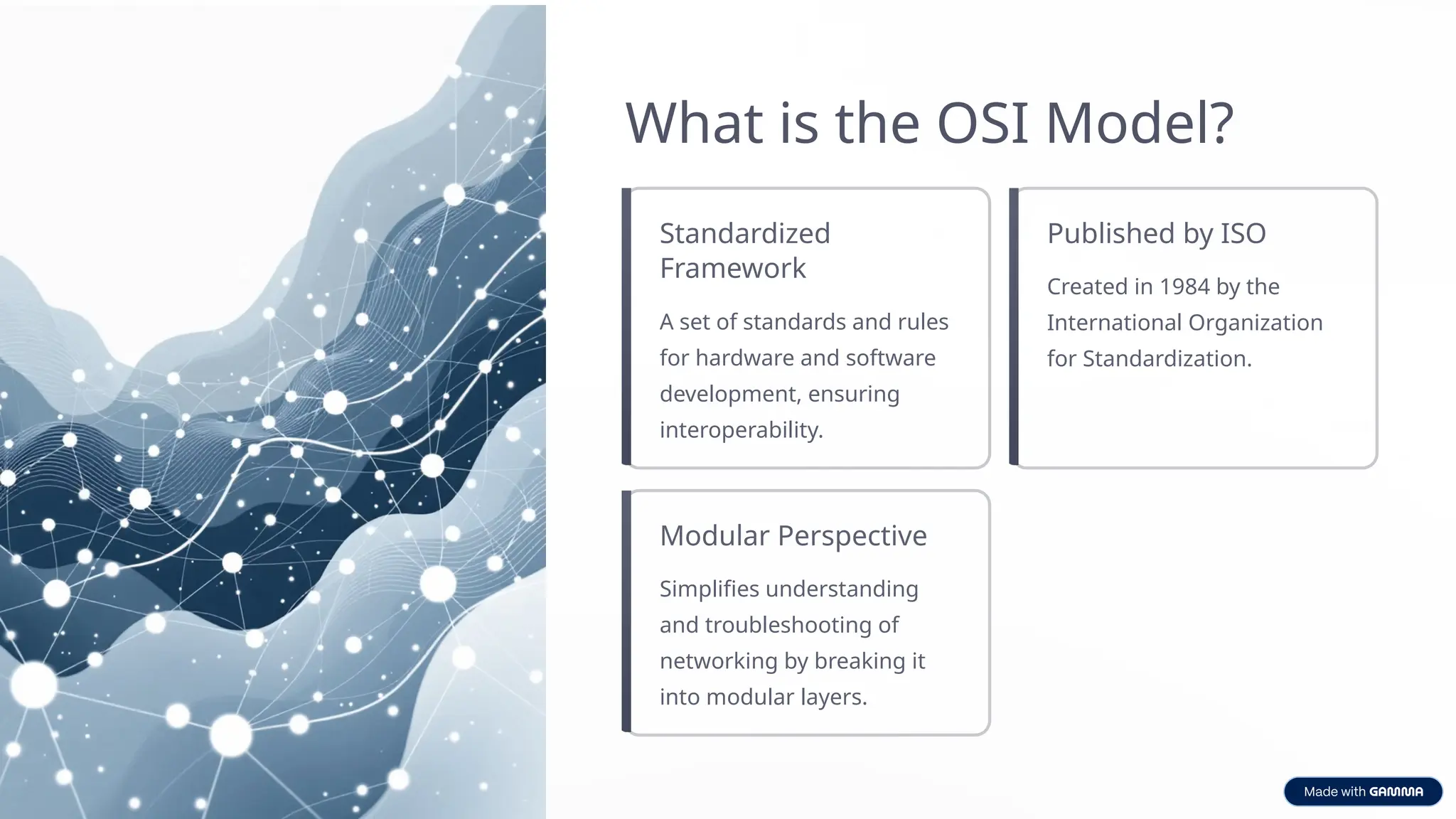 What is the OSI Model?

Standardized Framework

A set of standards and rules for hardware and software development, ensuring interoperability.

Published by ISO

Created in 1984 by the International Organization for Standardization.

Modular Perspective

Simplifies understanding and troubleshooting of networking by breaking it into modular layers.

Made with GAMMA